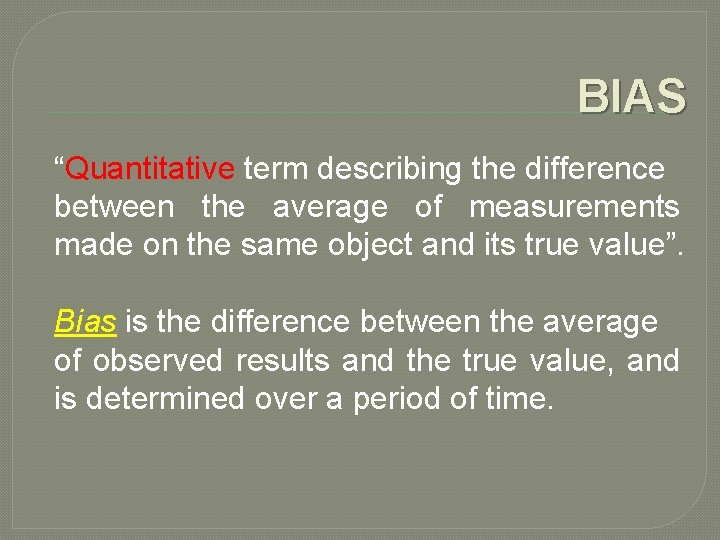 BIAS

“Quantitative term describing the difference between the average of measurements made on the same object and its true value”.

Bias is the difference between the average of observed results and the true value, and is determined over a period of time.